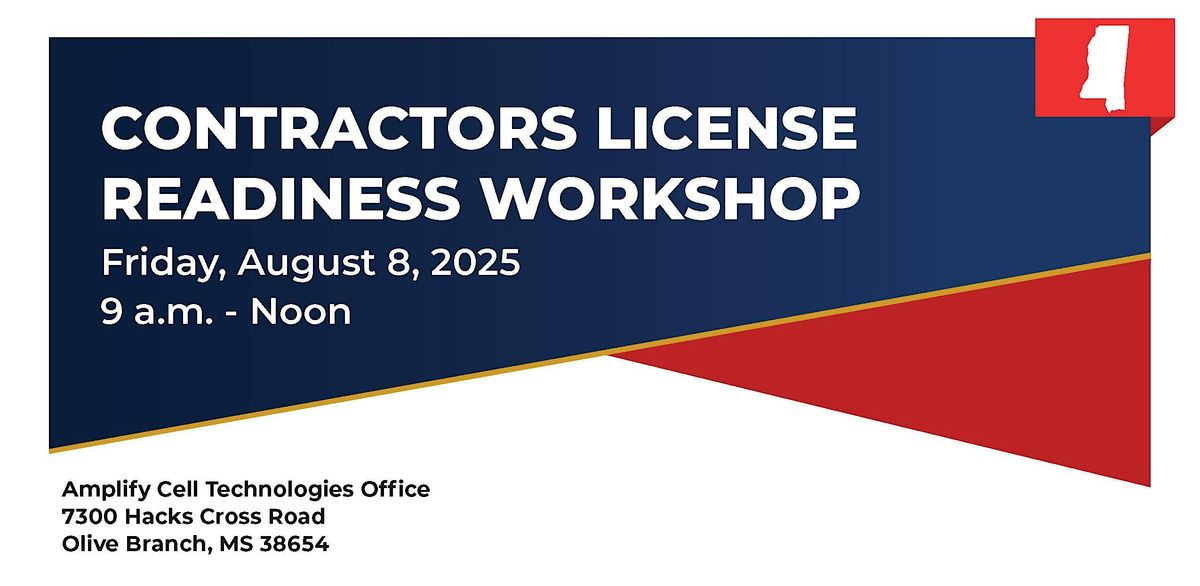 CONTRACTORS LICENSE READINESS WORKSHOP

Friday, August 8, 2025
9 a.m. - Noon

Amplify Cell Technologies Office
7300 Hacks Cross Road
Olive Branch, MS 38654